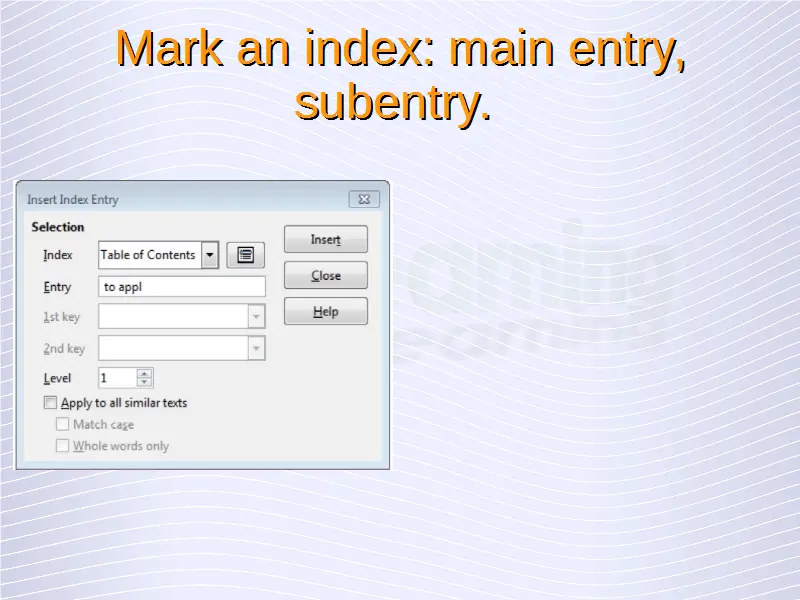 Mark an index: main entry, subentry.

Insert Index Entry

Selection

Index
Table of Contents

Entry
to appl

1st key

2nd key

Level
1

Apply to all similar texts

Match case

Whole words only

Insert

Close

Help